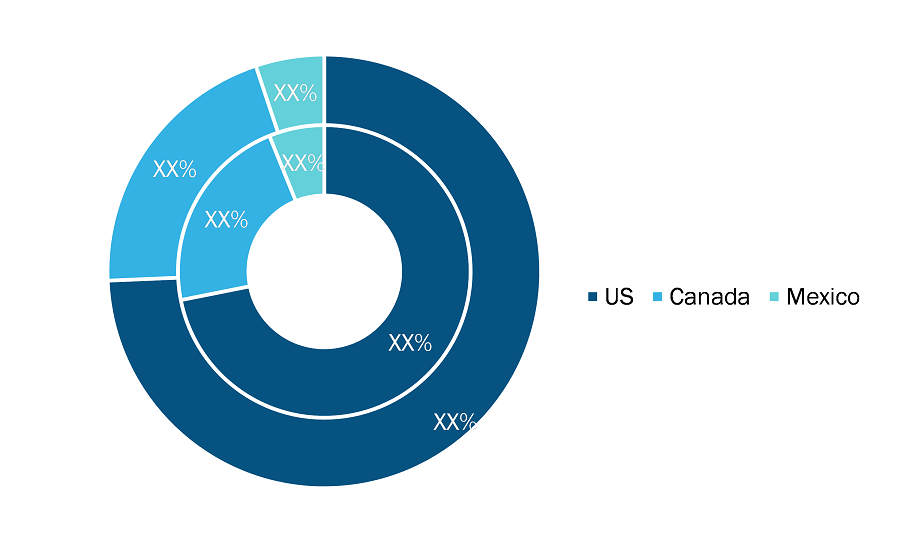 XX%
XX%
XX%
XX%
XX%
XX%

US Canada Mexico